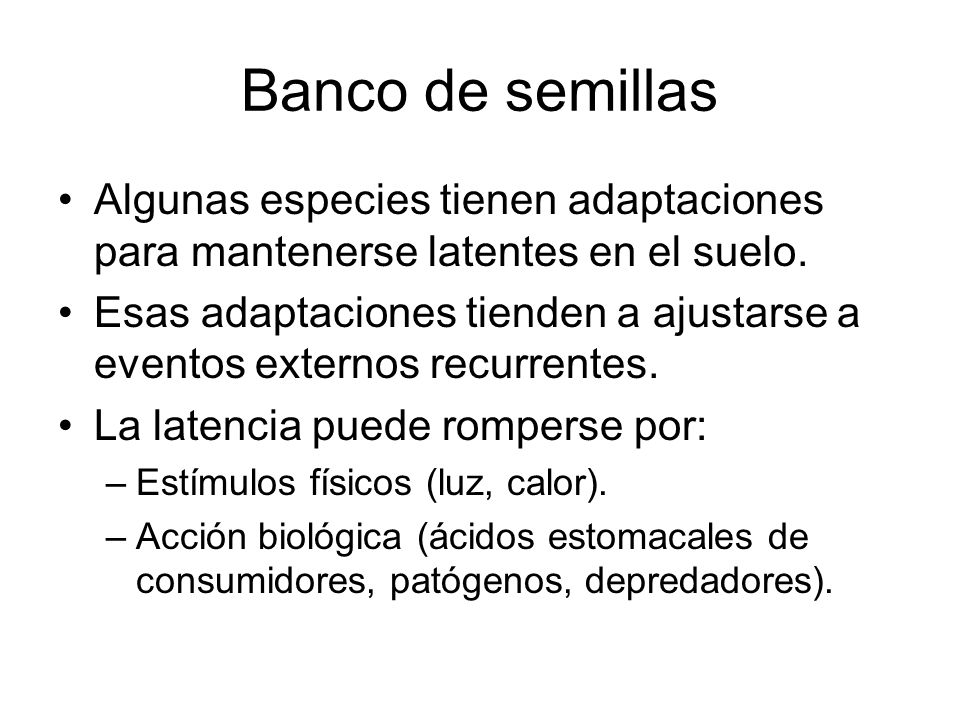 Banco de semillas

• Algunas especies tienen adaptaciones para mantenerse latentes en el suelo.
• Esas adaptaciones tienden a ajustarse a eventos externos recurrentes.
• La latencia puede romperse por:
– Estímulos físicos (luz, calor).
– Acción biológica (ácidos estomacales de consumidores, patógenos, depredadores).